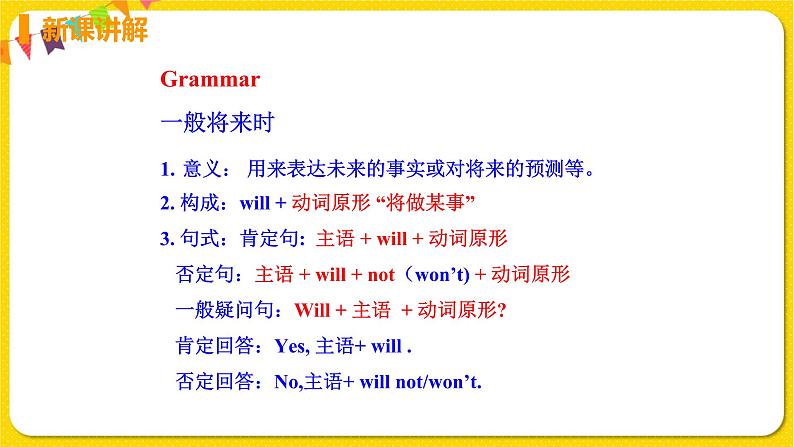 新课讲解

Grammar

一般将来时

1. 意义： 用来表达未来的事实或对将来的预测等。

2. 构成：will + 动词原形 “将做某事”

3. 句式：肯定句: 主语 + will + 动词原形

否定句：主语 + will + not（won’t) + 动词原形

一般疑问句：Will + 主语 + 动词原形?

肯定回答：Yes, 主语+ will .

否定回答：No,主语+ will not/won’t.